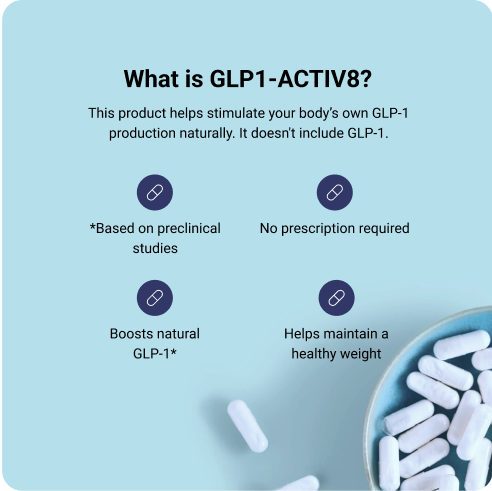 What is GLP1-ACTIV8?

This product helps stimulate your body's own GLP-1 production naturally. It doesn't include GLP-1.

*Based on preclinical studies

No prescription required

Boosts natural GLP-1*

Helps maintain a healthy weight